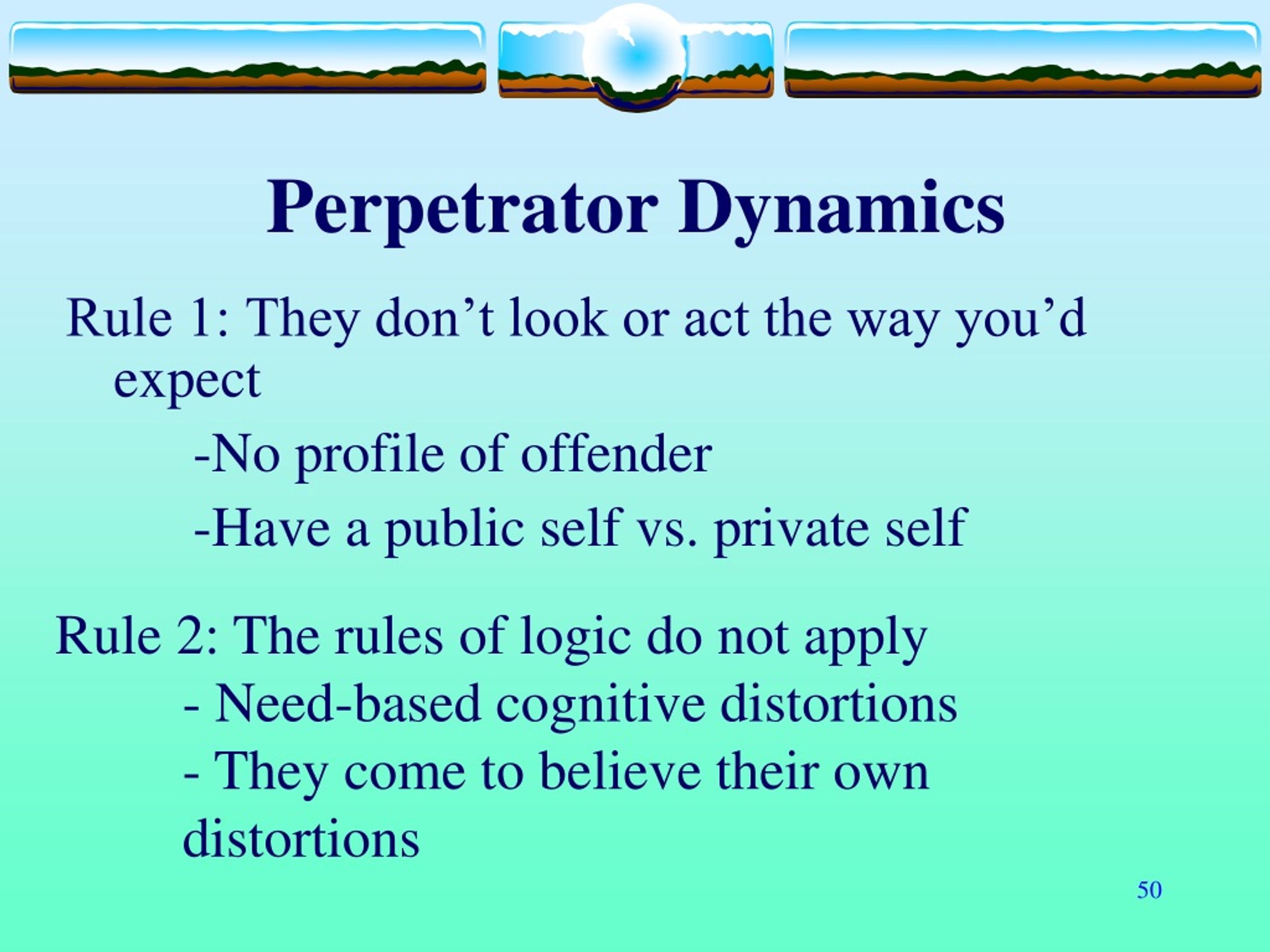 Perpetrator Dynamics

Rule 1: They don’t look or act the way you’d expect

-No profile of offender

-Have a public self vs. private self

Rule 2: The rules of logic do not apply

- Need-based cognitive distortions

- They come to believe their own distortions

50